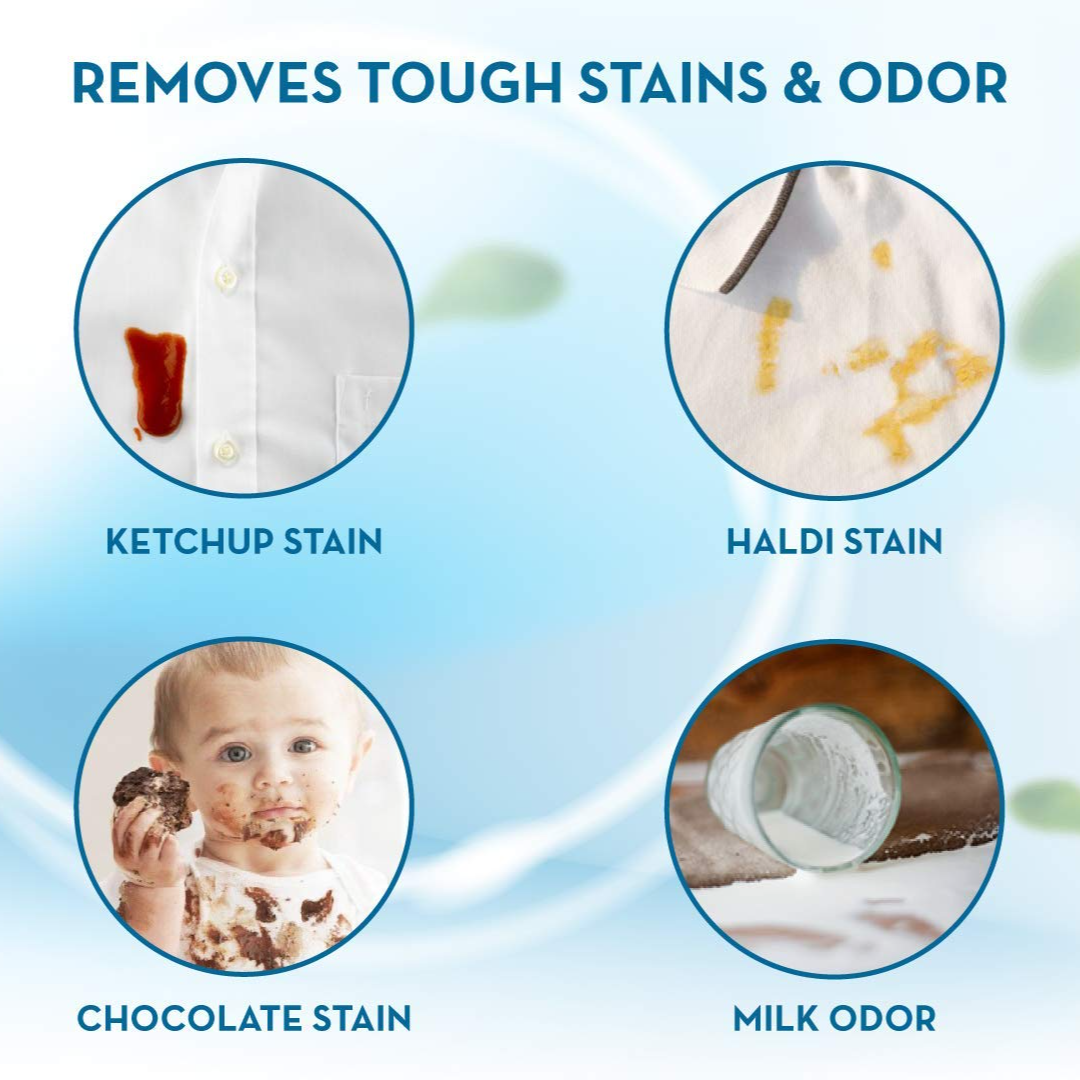 REMOVES TOUGH STAINS & ODOR

KETCHUP STAIN

HALDI STAIN

CHOCOLATE STAIN

MILK ODOR